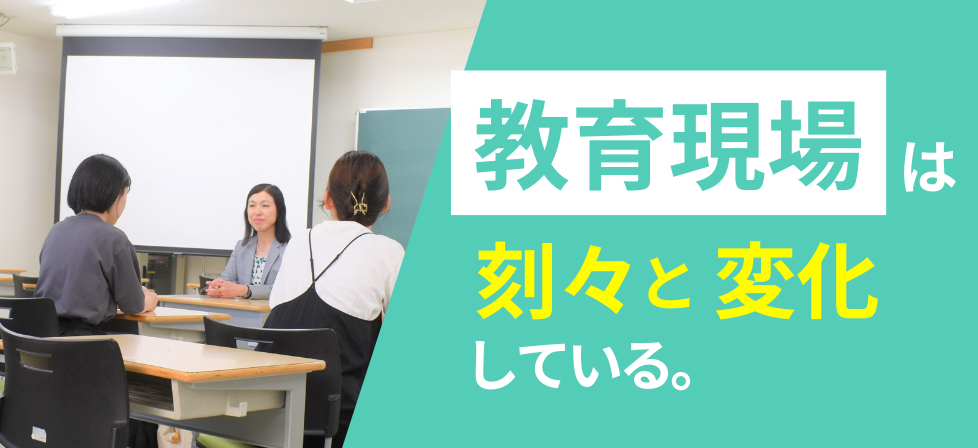 教育現場は
刻々と 変化
している。